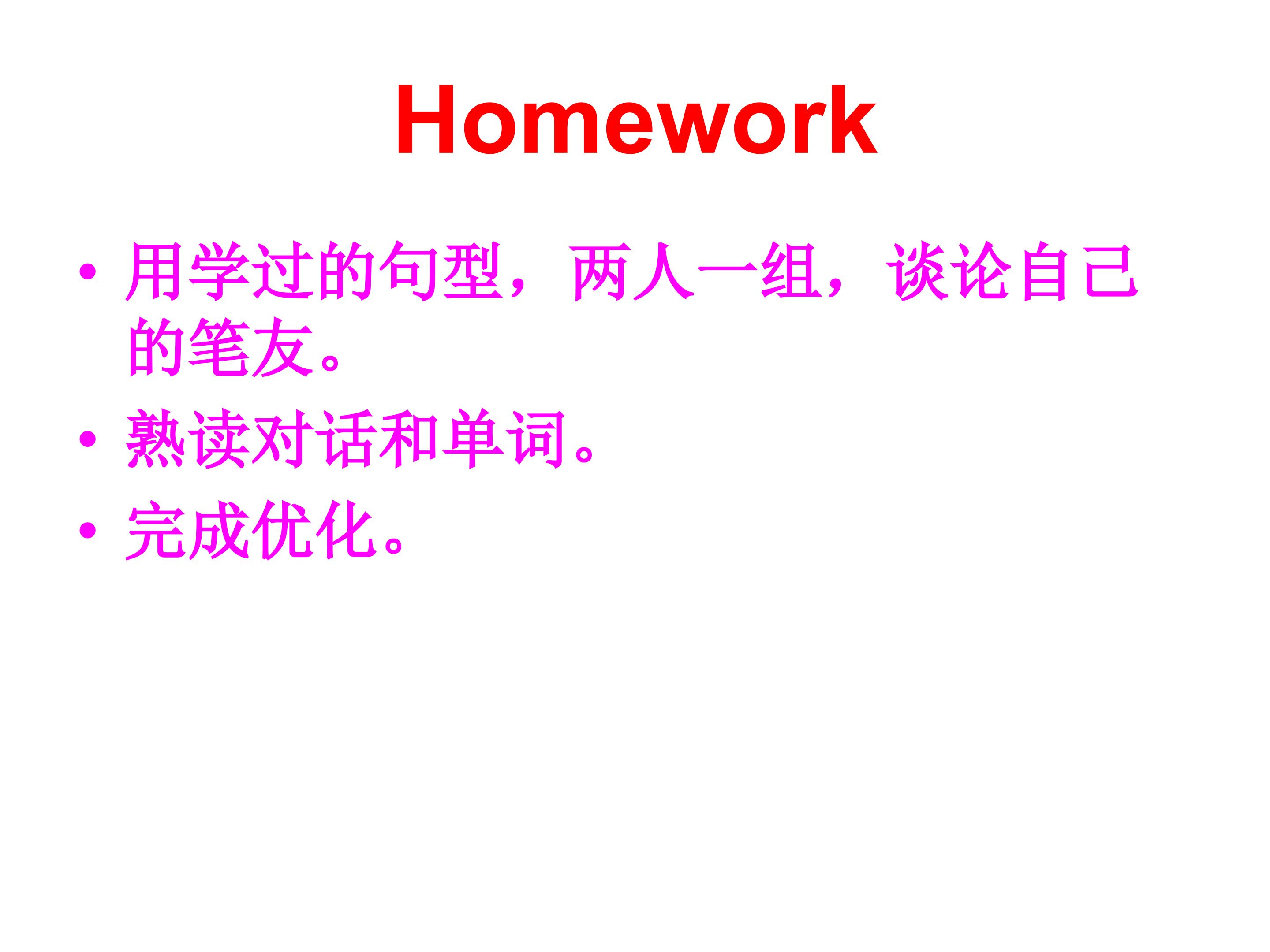 Homework

• 用学过的句型，两人一组，谈论自己的笔友。
• 熟读对话和单词。
• 完成优化。